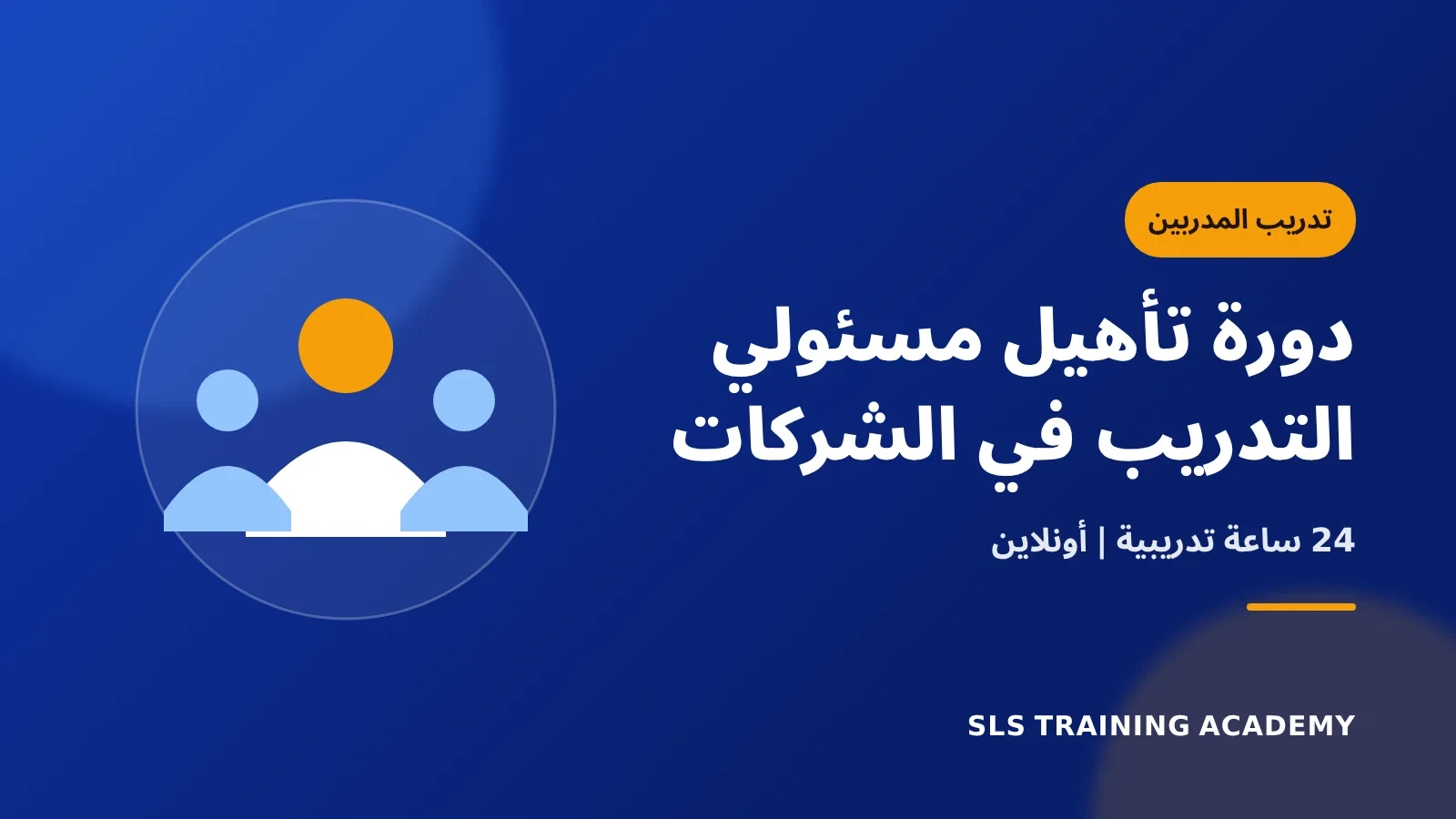 تدريب المدربين

دورة تأهيل مسئولي التدريب في الشركات

24 ساعة تدريبية | أونلاين

SLS TRAINING ACADEMY